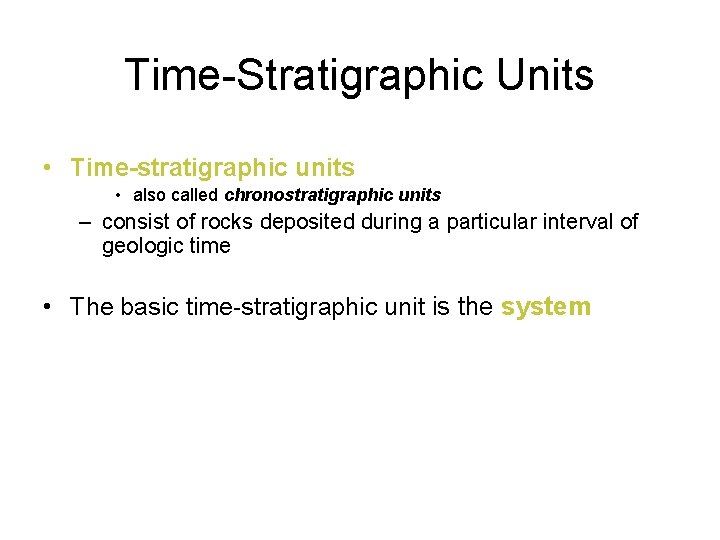 Time-Stratigraphic Units

• Time-stratigraphic units
• also called chronostratigraphic units
– consist of rocks deposited during a particular interval of geologic time

• The basic time-stratigraphic unit is the system